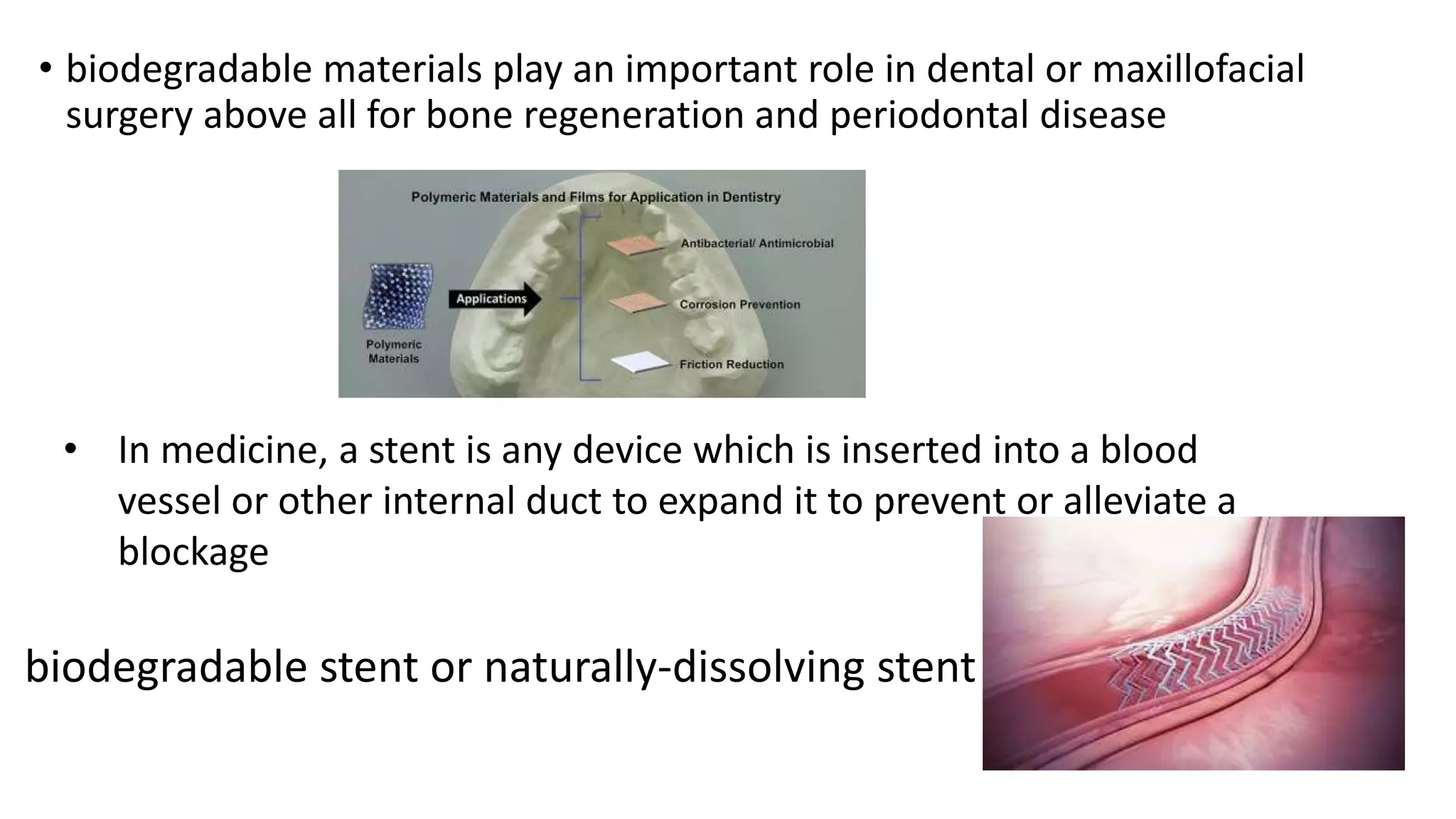 • biodegradable materials play an important role in dental or maxillofacial surgery above all for bone regeneration and periodontal disease

Polymeric Materials and Films for Application in Dentistry

Polymeric Materials

Applications

Antibacterial/ Antimicrobial

Corrosion Prevention

Friction Reduction

• In medicine, a stent is any device which is inserted into a blood vessel or other internal duct to expand it to prevent or alleviate a blockage

biodegradable stent or naturally-dissolving stent